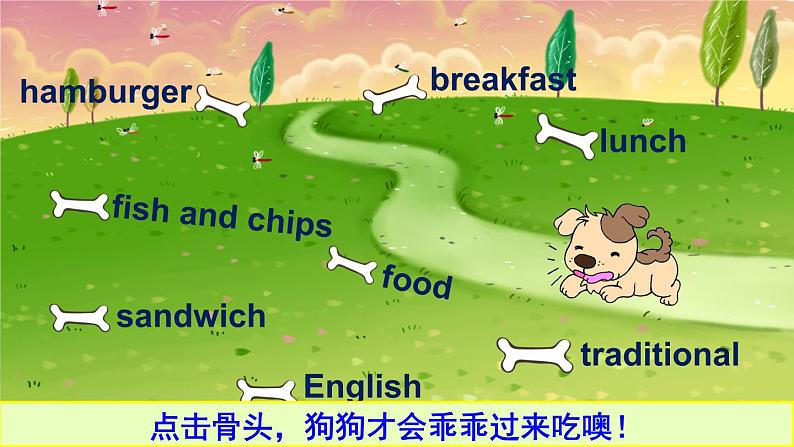 hamburger
breakfast
lunch
fish and chips
food
sandwich
traditional
English
点击骨头，狗狗才会乖乖过来吃噢！